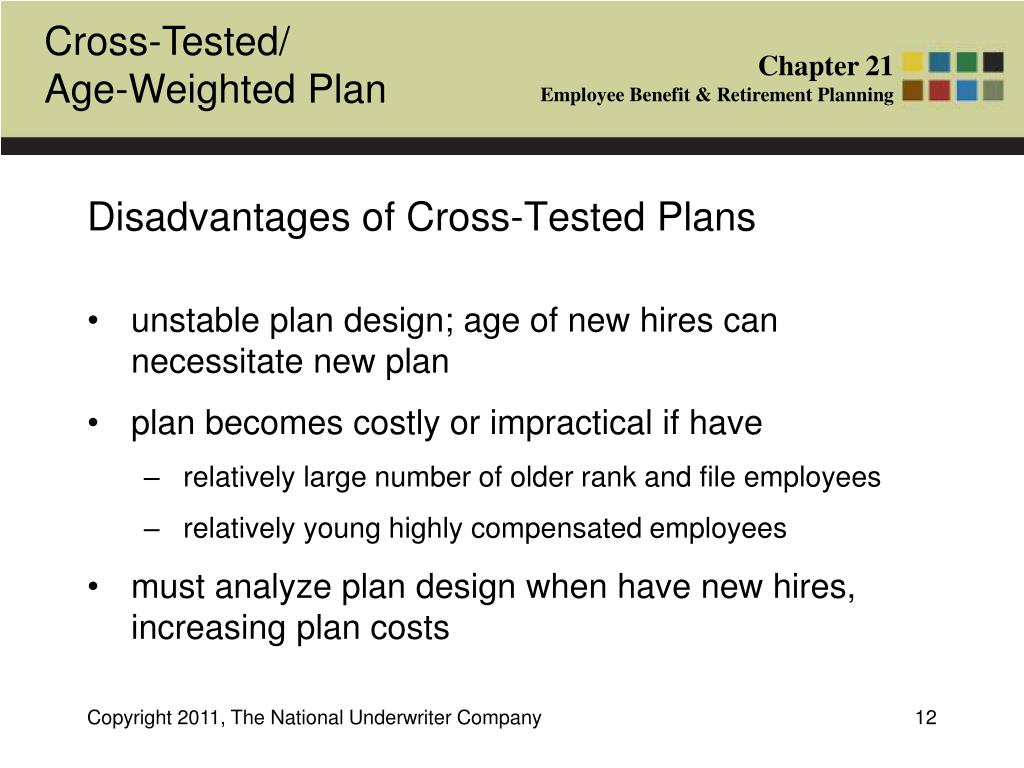 Cross-Tested/
Age-Weighted Plan

Chapter 21
Employee Benefit & Retirement Planning

Disadvantages of Cross-Tested Plans

• unstable plan design; age of new hires can necessitate new plan
• plan becomes costly or impractical if have
  – relatively large number of older rank and file employees
  – relatively young highly compensated employees
• must analyze plan design when have new hires, increasing plan costs

Copyright 2011, The National Underwriter Company

12